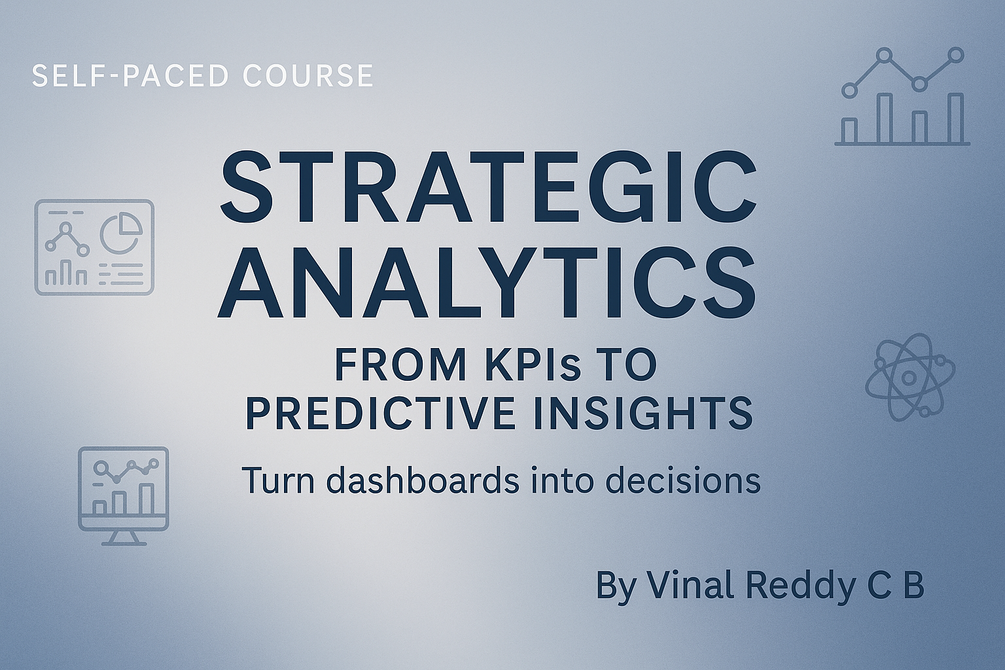 SELF-PACED COURSE

STRATEGIC ANALYTICS

FROM KPIs TO PREDICTIVE INSIGHTS

Turn dashboards into decisions

By Vinal Reddy C B